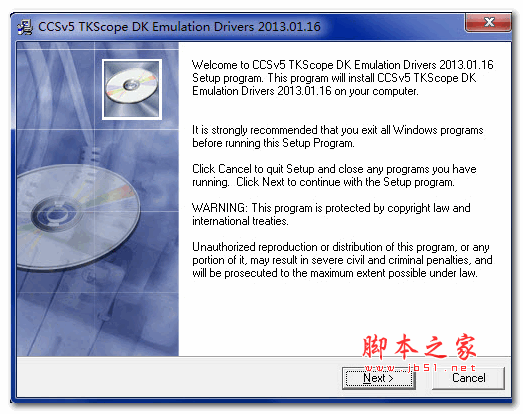 CCSv5 TKScope DK Emulation Drivers 2013.01.16

Welcome to CCSv5 TKScope DK Emulation Drivers 2013.01.16 Setup program. This program will install CCSv5 TKScope DK Emulation Drivers 2013.01.16 on your computer.

It is strongly recommended that you exit all Windows programs before running this Setup Program.

Click Cancel to quit Setup and close any programs you have running. Click Next to continue with the Setup program.

WARNING: This program is protected by copyright law and international treaties.

Unauthorized reproduction or distribution of this program, or any portion of it, may result in severe civil and criminal penalties, and will be prosecuted to the maximum extent possible under law.

脚本之家
www.jb51.net

Next >
Cancel